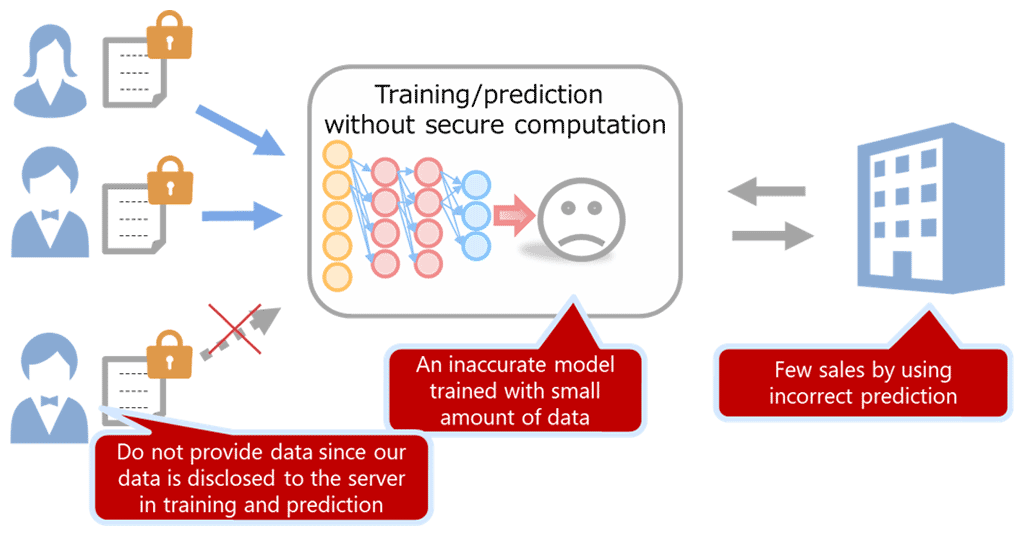 Training/prediction without secure computation

An inaccurate model trained with small amount of data

Few sales by using incorrect prediction

Do not provide data since our data is disclosed to the server in training and prediction